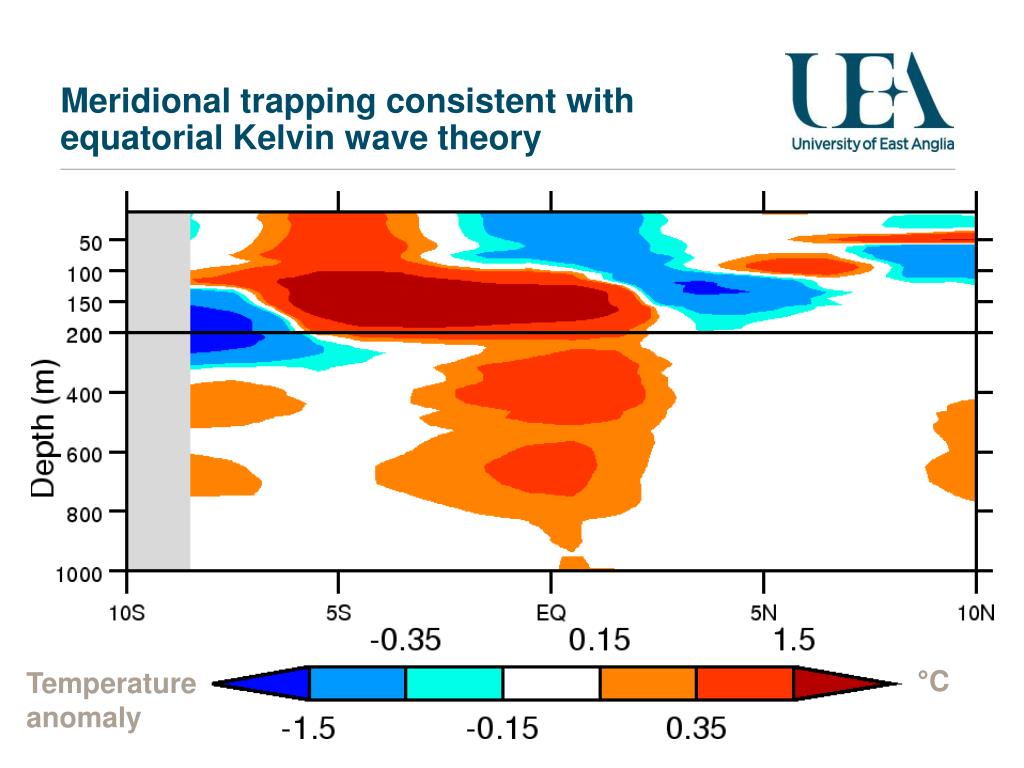 Meridional trapping consistent with equatorial Kelvin wave theory

UEA
University of East Anglia

Depth (m)

50
100
150
200
400
600
800
1000

10S
5S
EQ
5N
10N

-0.35
0.15
1.5

Temperature anomaly

°C

-1.5
-0.15
0.35